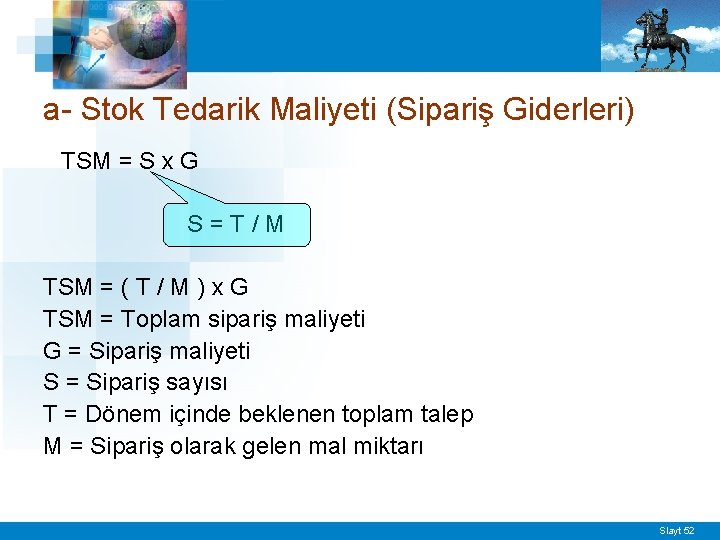 a- Stok Tedarik Maliyeti (Sipariş Giderleri)

TSM = S x G

S = T / M

TSM = ( T / M ) x G
TSM = Toplam sipariş maliyeti
G = Sipariş maliyeti
S = Sipariş sayısı
T = Dönem içinde beklenen toplam talep
M = Sipariş olarak gelen mal miktarı

Slayt 52